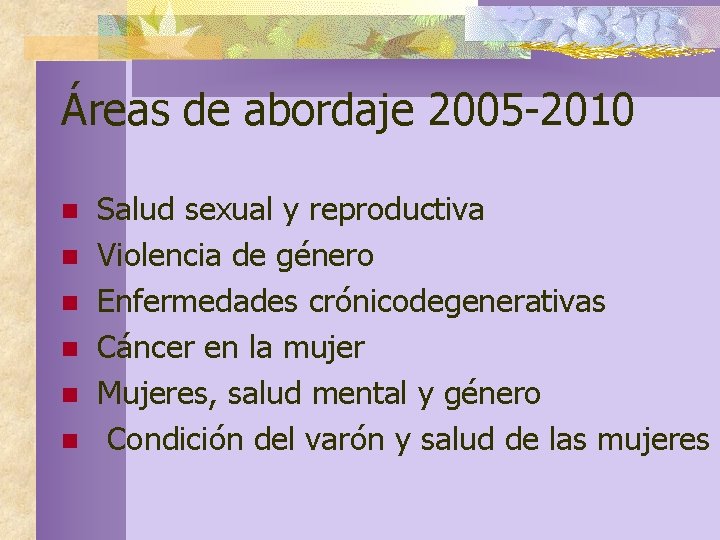 Áreas de abordaje 2005-2010

- Salud sexual y reproductiva
- Violencia de género
- Enfermedades crónicodegenerativas
- Cáncer en la mujer
- Mujeres, salud mental y género
- Condición del varón y salud de las mujeres